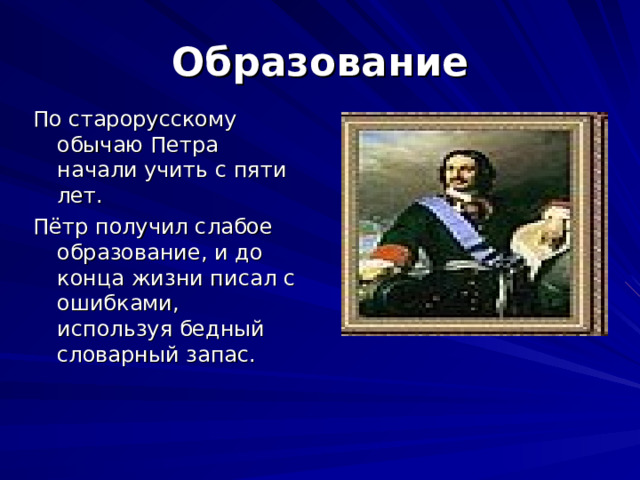 Образование

По старорусскому обычаю Петра начали учить с пяти лет.

Пётр получил слабое образование, и до конца жизни писал с ошибками, используя бедный словарный запас.